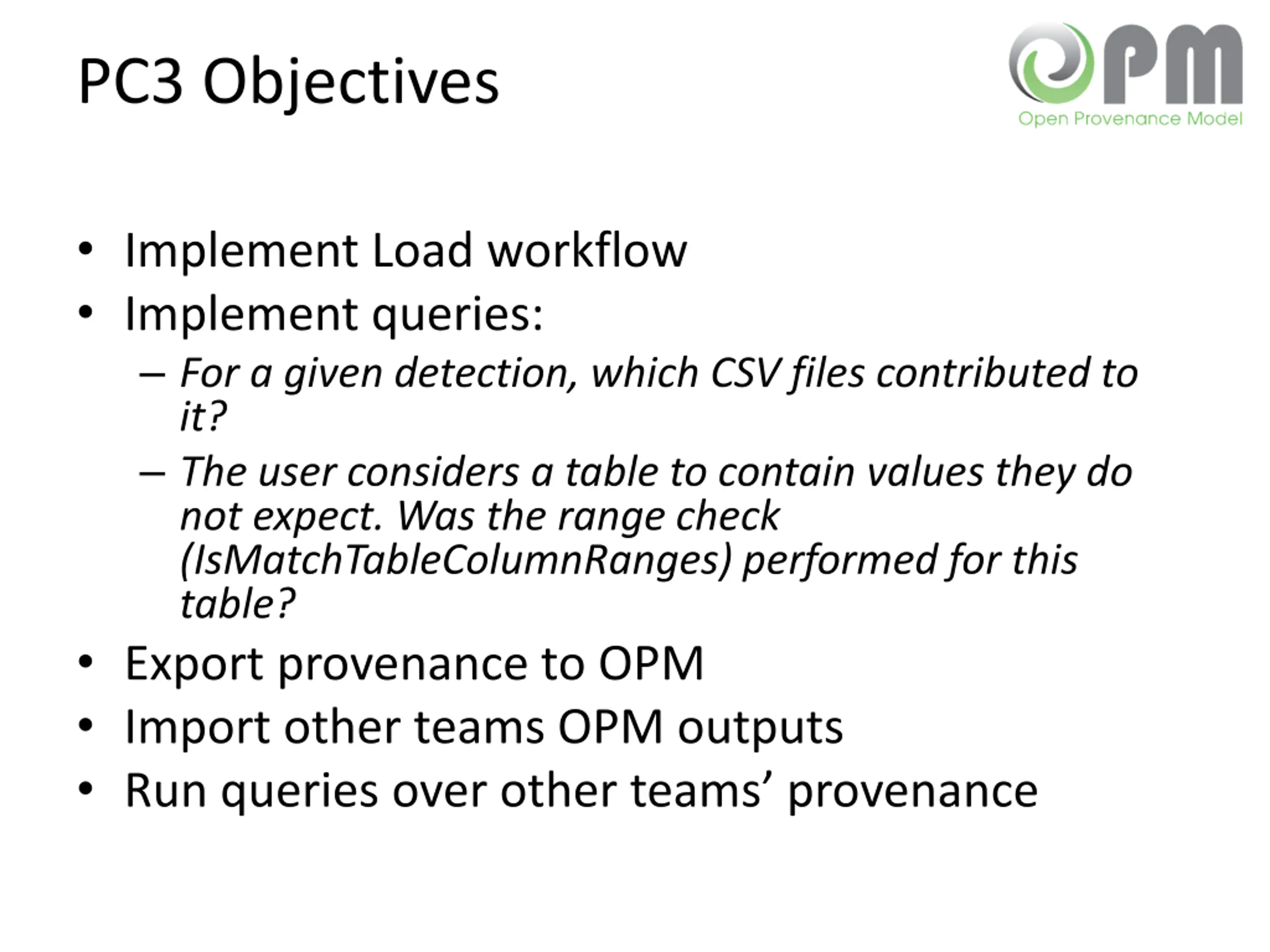 PC3 Objectives

OPM
Open Provenance Model

• Implement Load workflow
• Implement queries:
– For a given detection, which CSV files contributed to it?
– The user considers a table to contain values they do not expect. Was the range check (IsMatchTableColumnRanges) performed for this table?
• Export provenance to OPM
• Import other teams OPM outputs
• Run queries over other teams’ provenance